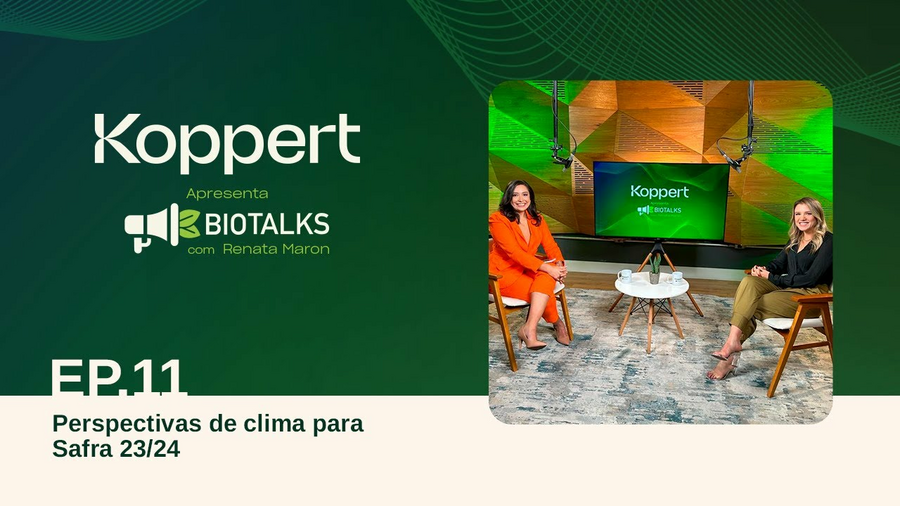 Koppert
Apresenta
BIOTALKS
com Renata Maron

Koppert
BIOTALKS

EP.11
Perspectivas de clima para Safra 23/24